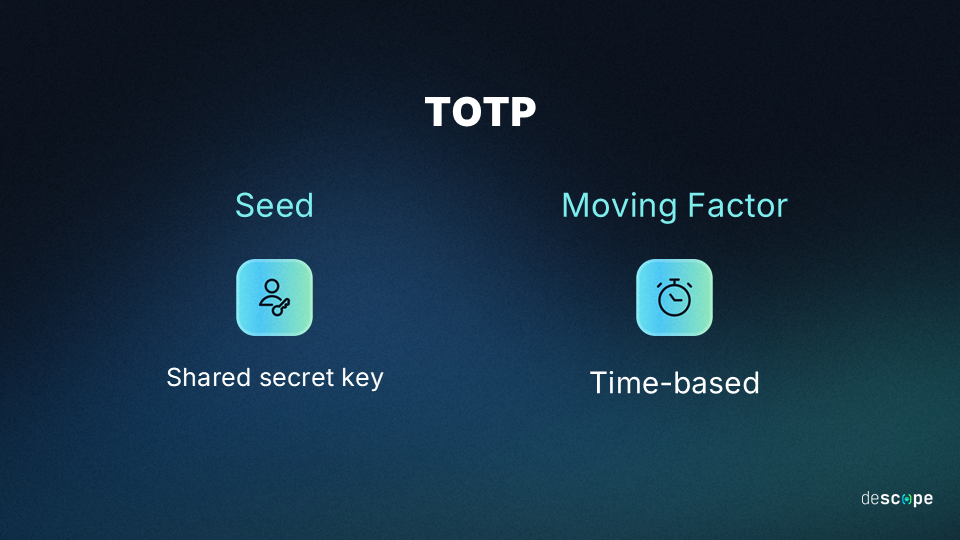 TOTP

Seed

Shared secret key

Moving Factor

Time-based

descope